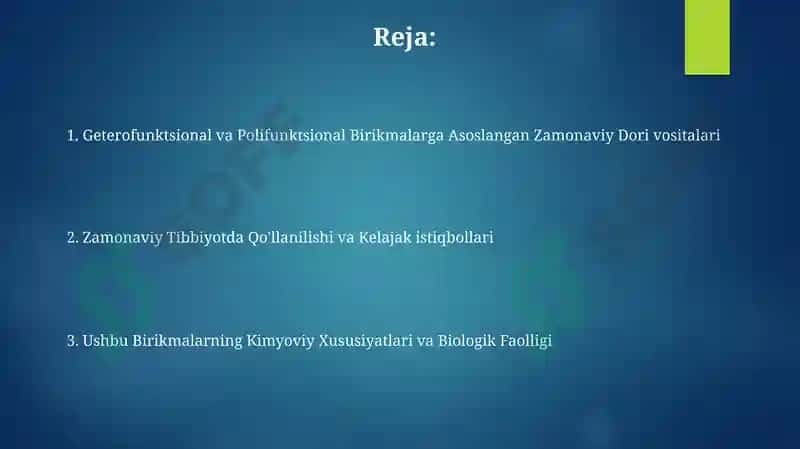 Reja:

1. Geterofunktsional va Polifunktsional Birikmalarga Asoslangan Zamonaviy Dori vositalari

2. Zamonaviy Tibbiyotda Qo'llanilishi va Kelajak istiqbollari

3. Ushbu Birikmalarning Kimyoviy Xususiyatlari va Biologik Faolligi